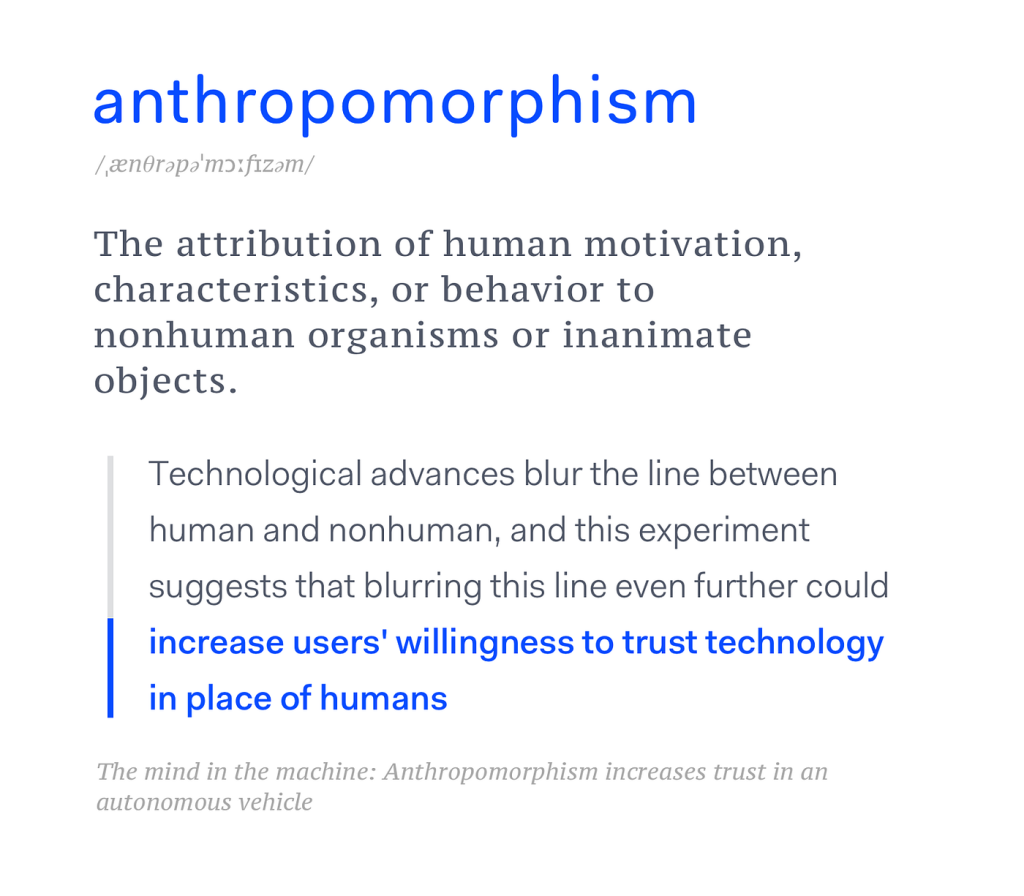 anthropomorphism

/ˌænθrəpəˈmɔːfɪzəm/

The attribution of human motivation, characteristics, or behavior to nonhuman organisms or inanimate objects.

Technological advances blur the line between human and nonhuman, and this experiment suggests that blurring this line even further could increase users' willingness to trust technology in place of humans

The mind in the machine: Anthropomorphism increases trust in an autonomous vehicle